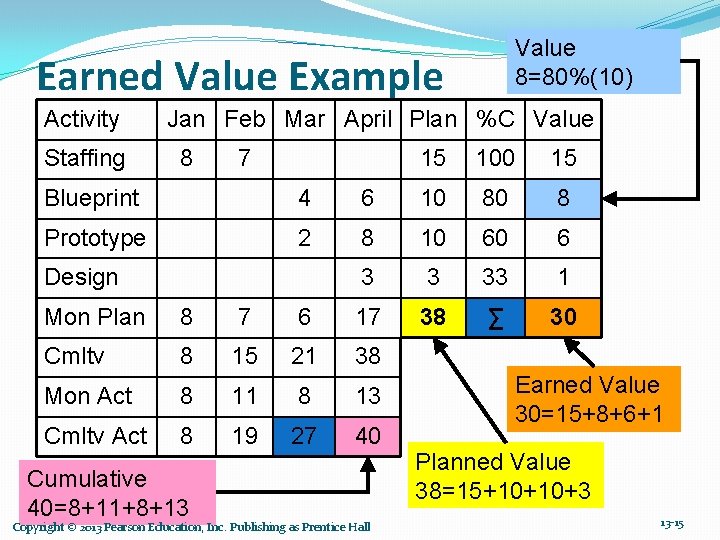 Earned Value Example

Value
8=80%(10)

| Activity | Jan | Feb | Mar | April | Plan | %C | Value |
|---|---|---|---|---|---|---|---|
| Staffing | 8 | 7 | | | 15 | 100 | 15 |
| Blueprint | | | 4 | 6 | 10 | 80 | 8 |
| Prototype | | | 2 | 8 | 10 | 60 | 6 |
| Design | | | | 3 | 3 | 33 | 1 |
| Mon Plan | 8 | 7 | 6 | 17 | 38 | ∑ | 30 |
| Cmltv | 8 | 15 | 21 | 38 | | | |
| Mon Act | 8 | 11 | 8 | 13 | | | |
| Cmltv Act | 8 | 19 | 27 | 40 | | | |

Earned Value
30=15+8+6+1

Planned Value
38=15+10+10+3

Cumulative
40=8+11+8+13

Copyright © 2013 Pearson Education, Inc. Publishing as Prentice Hall

13-15